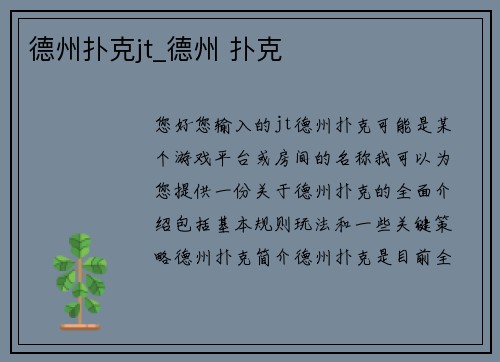 德州扑克jt_德州 扑克

您好您输入的jt德州扑克可能是某个游戏平台或房间的名称我可以为您提供一份关于德州扑克的全面介绍包括基本规则玩法和一些关键策略德州扑克简介德州扑克是目前全